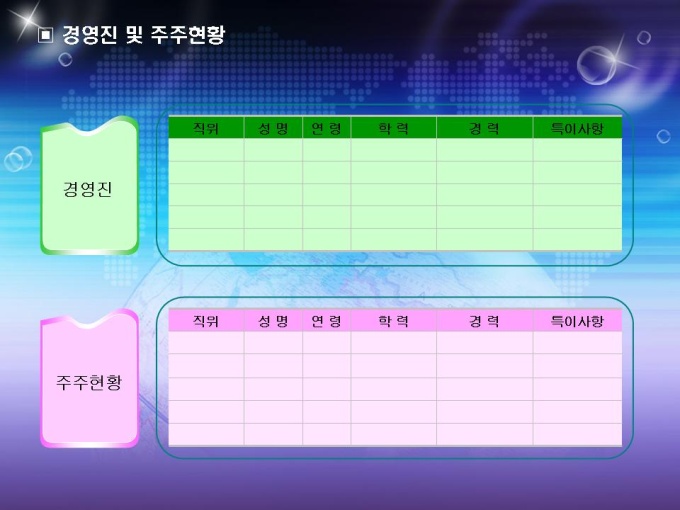 ▣ 경영진 및 주주현황

경영진

| 직위 | 성 명 | 연 령 | 학 력 | 경 력 | 특이사항 |
|---|---|---|---|---|---|
| | | | | | |
| | | | | | |
| | | | | | |
| | | | | | |
| | | | | | |

주주현황

| 직위 | 성 명 | 연 령 | 학 력 | 경 력 | 특이사항 |
|---|---|---|---|---|---|
| | | | | | |
| | | | | | |
| | | | | | |
| | | | | | |
| | | | | | |